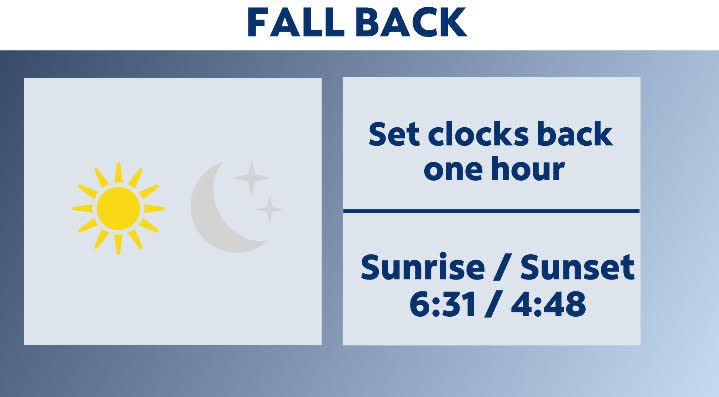 FALL BACK

Set clocks back one hour

Sunrise / Sunset
6:31 / 4:48